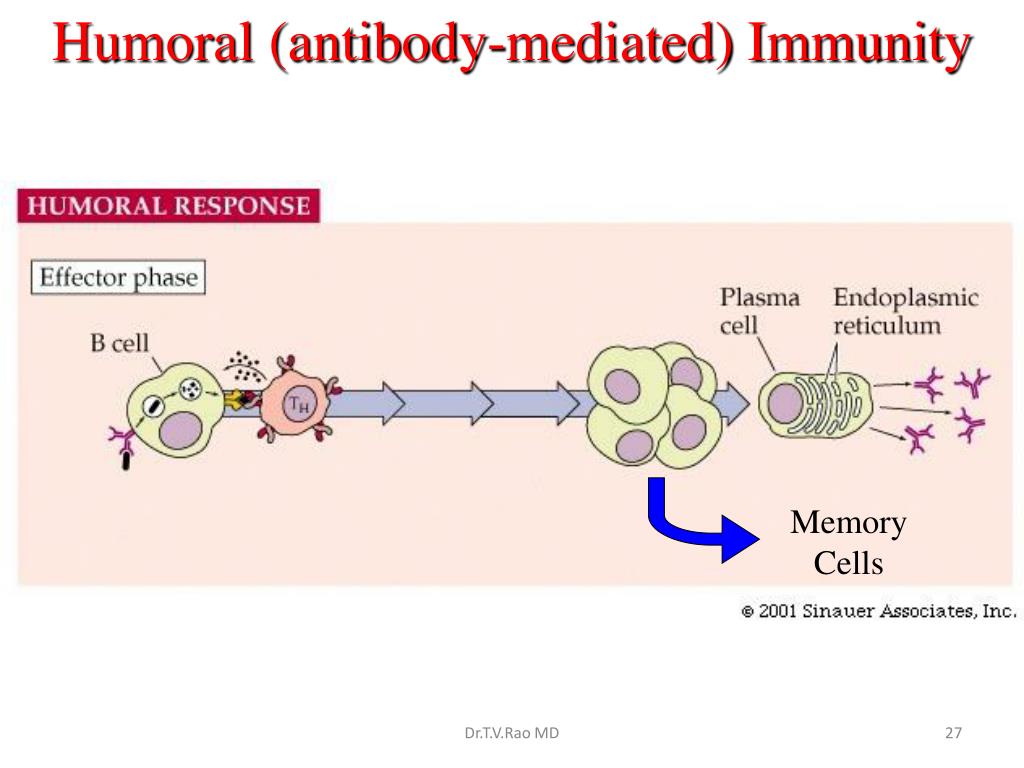 Humoral (antibody-mediated) Immunity

HUMORAL RESPONSE

Effector phase

B cell

$T_H$

Plasma cell

Endoplasmic reticulum

Memory Cells

© 2001 Sinauer Associates, Inc.

Dr.T.V.Rao MD

27